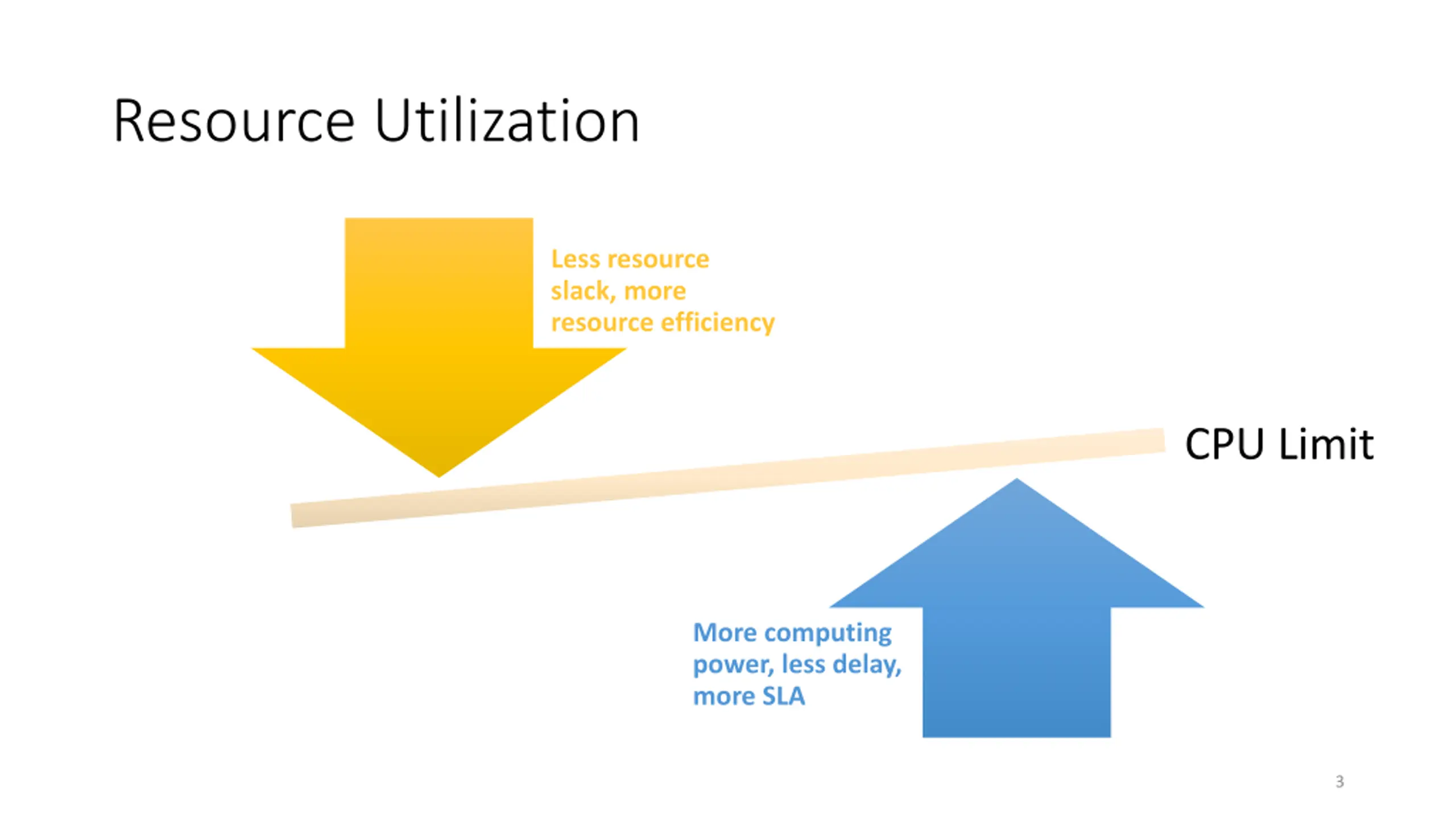 Resource Utilization

Less resource slack, more resource efficiency

CPU Limit

More computing power, less delay, more SLA

3